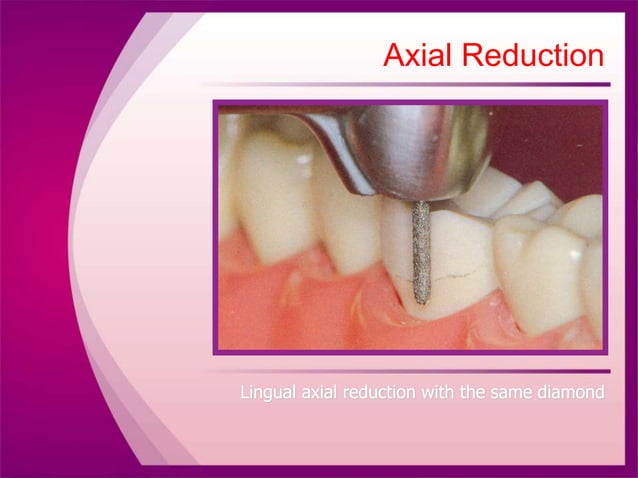 Axial Reduction

Lingual axial reduction with the same diamond